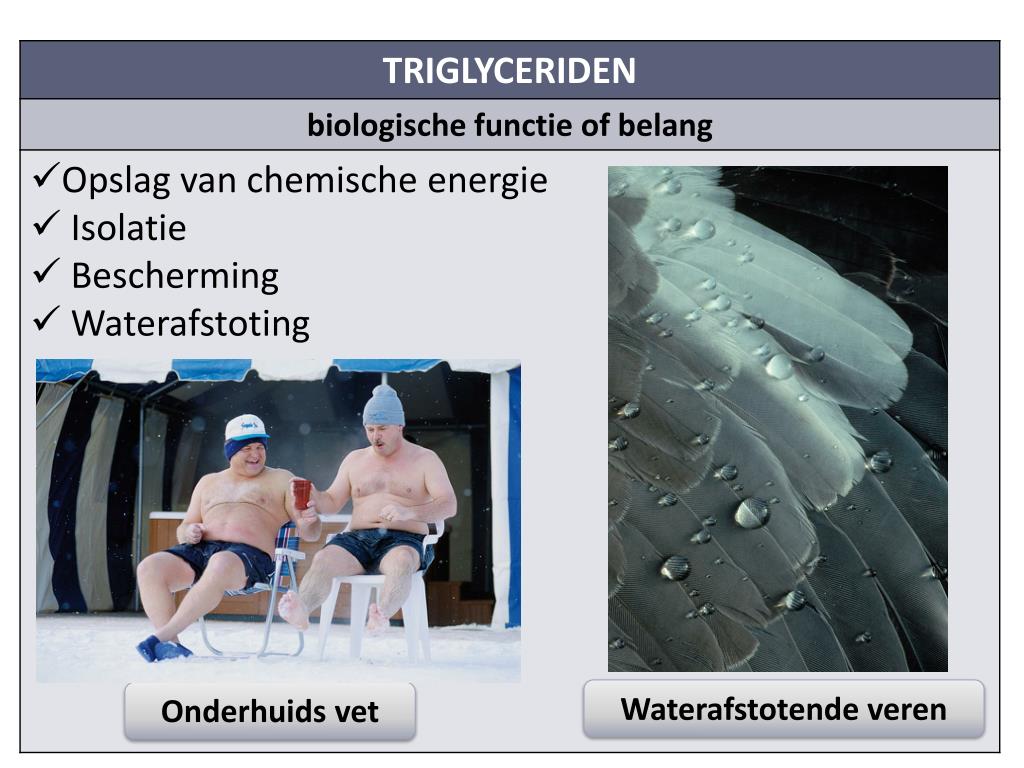 TRIGLYCERIDEN

biologische functie of belang

✓Opslag van chemische energie
✓ Isolatie
✓ Bescherming
✓ Waterafstoting

Onderhuids vet

Waterafstotende veren